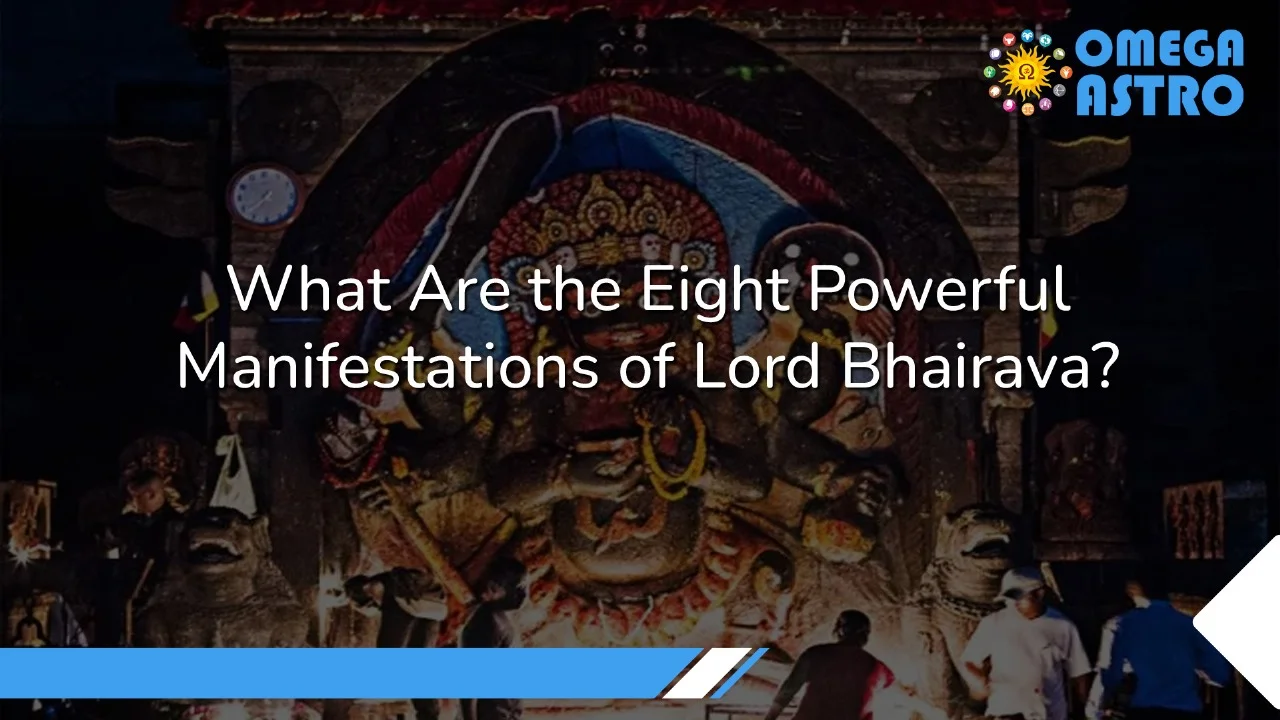 OMEGA ASTRO

What Are the Eight Powerful Manifestations of Lord Bhairava?